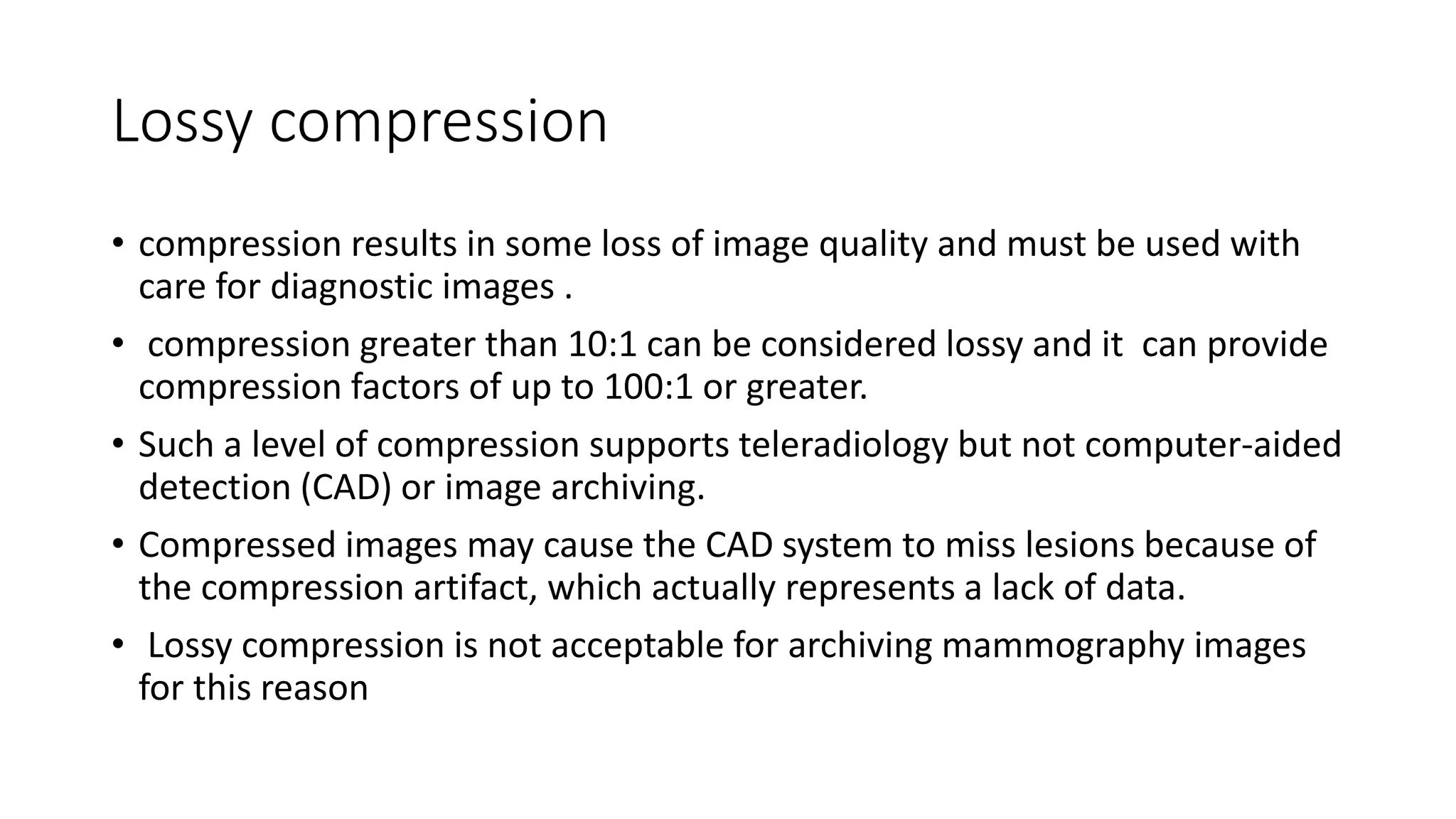 Lossy compression

• compression results in some loss of image quality and must be used with care for diagnostic images .

• compression greater than 10:1 can be considered lossy and it can provide compression factors of up to 100:1 or greater.

• Such a level of compression supports teleradiology but not computer-aided detection (CAD) or image archiving.

• Compressed images may cause the CAD system to miss lesions because of the compression artifact, which actually represents a lack of data.

• Lossy compression is not acceptable for archiving mammography images for this reason